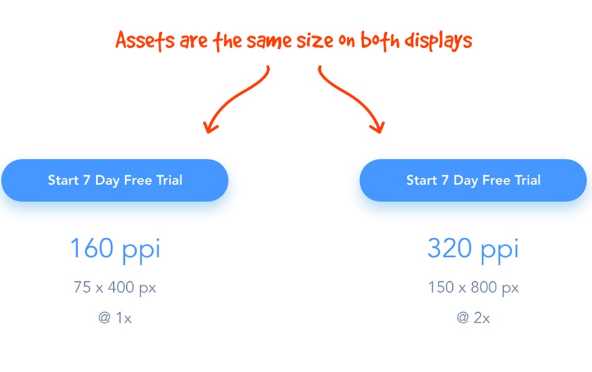 Assets are the same size on both displays

Start 7 Day Free Trial

160 ppi

75 x 400 px

@ 1x

Start 7 Day Free Trial

320 ppi

150 x 800 px

@ 2x